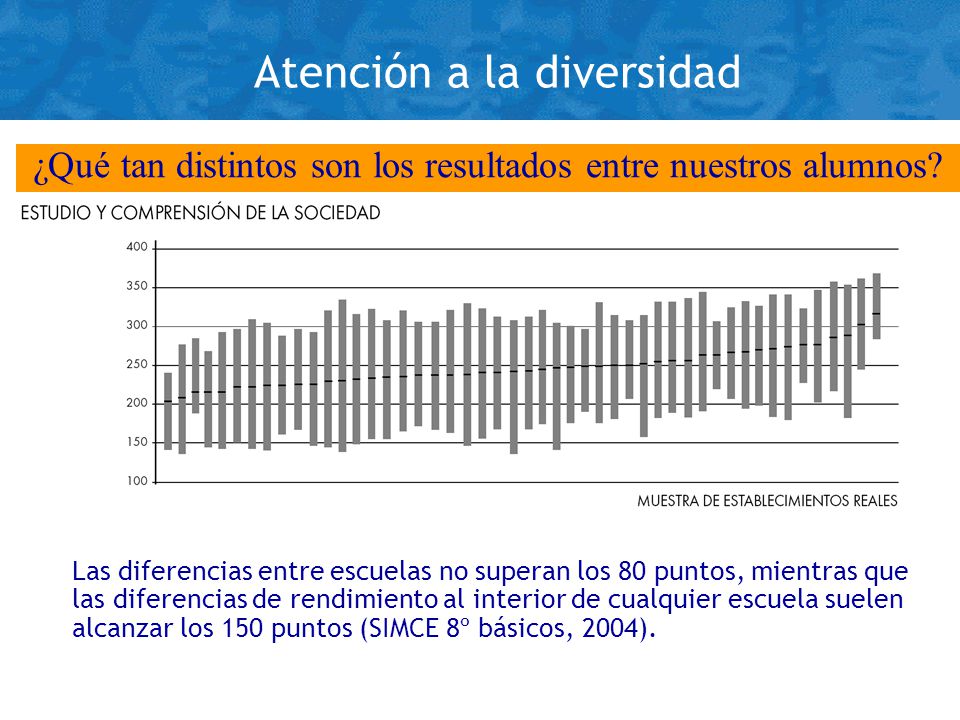 Atención a la diversidad

¿Qué tan distintos son los resultados entre nuestros alumnos?

ESTUDIO Y COMPRENSIÓN DE LA SOCIEDAD

400
350
300
250
200
150
100

MUESTRA DE ESTABLECIMIENTOS REALES

Las diferencias entre escuelas no superan los 80 puntos, mientras que las diferencias de rendimiento al interior de cualquier escuela suelen alcanzar los 150 puntos (SIMCE 8º básicos, 2004).